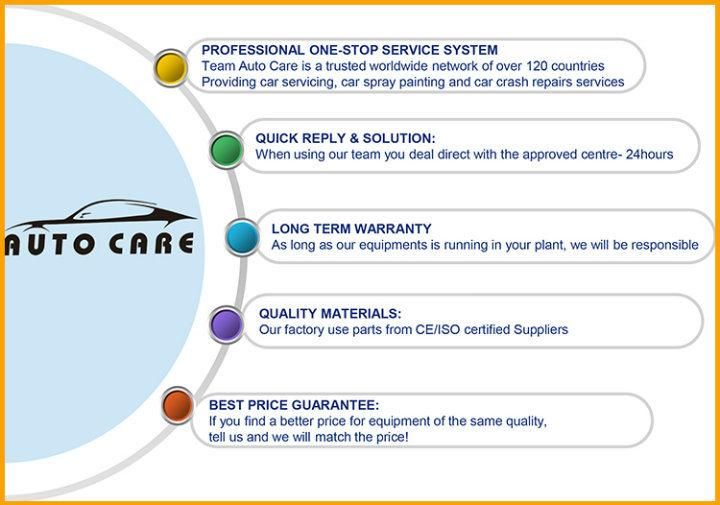 AUTO CARE

PROFESSIONAL ONE-STOP SERVICE SYSTEM
Team Auto Care is a trusted worldwide network of over 120 countries
Providing car servicing, car spray painting and car crash repairs services

QUICK REPLY & SOLUTION:
When using our team you deal direct with the approved centre- 24hours

LONG TERM WARRANTY
As long as our equipments is running in your plant, we will be responsible

QUALITY MATERIALS:
Our factory use parts from CE/ISO certified Suppliers

BEST PRICE GUARANTEE:
If you find a better price for equipment of the same quality, tell us and we will match the price!